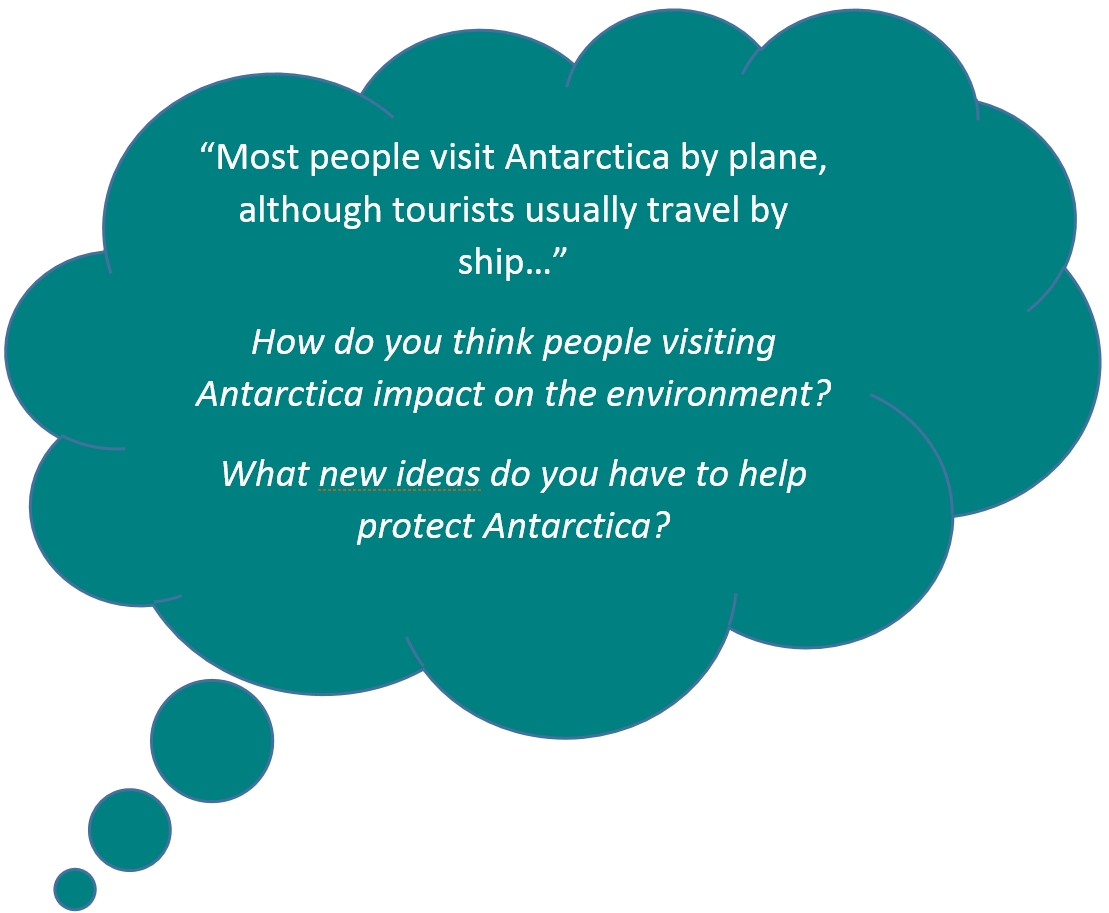 “Most people visit Antarctica by plane, although tourists usually travel by ship…”

How do you think people visiting Antarctica impact on the environment?

What new ideas do you have to help protect Antarctica?